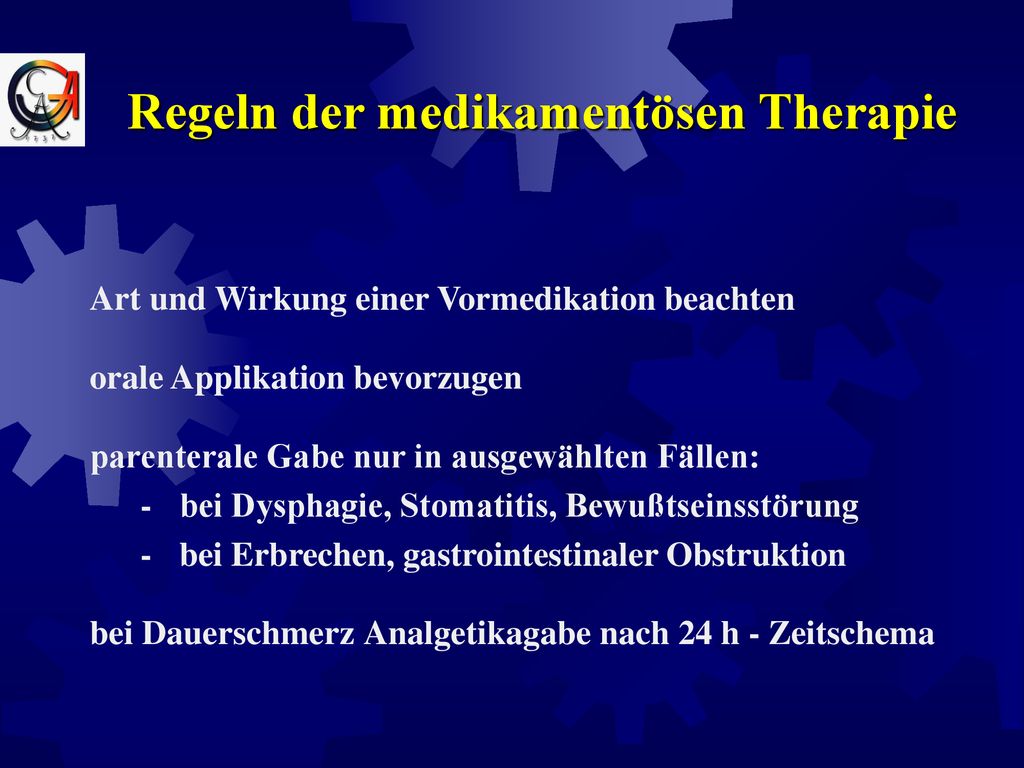 Regeln der medikamentösen Therapie

Art und Wirkung einer Vormedikation beachten

orale Applikation bevorzugen

parenterale Gabe nur in ausgewählten Fällen:
- bei Dysphagie, Stomatitis, Bewußtseinsstörung
- bei Erbrechen, gastrointestinaler Obstruktion

bei Dauerschmerz Analgetikagabe nach 24 h - Zeitschema